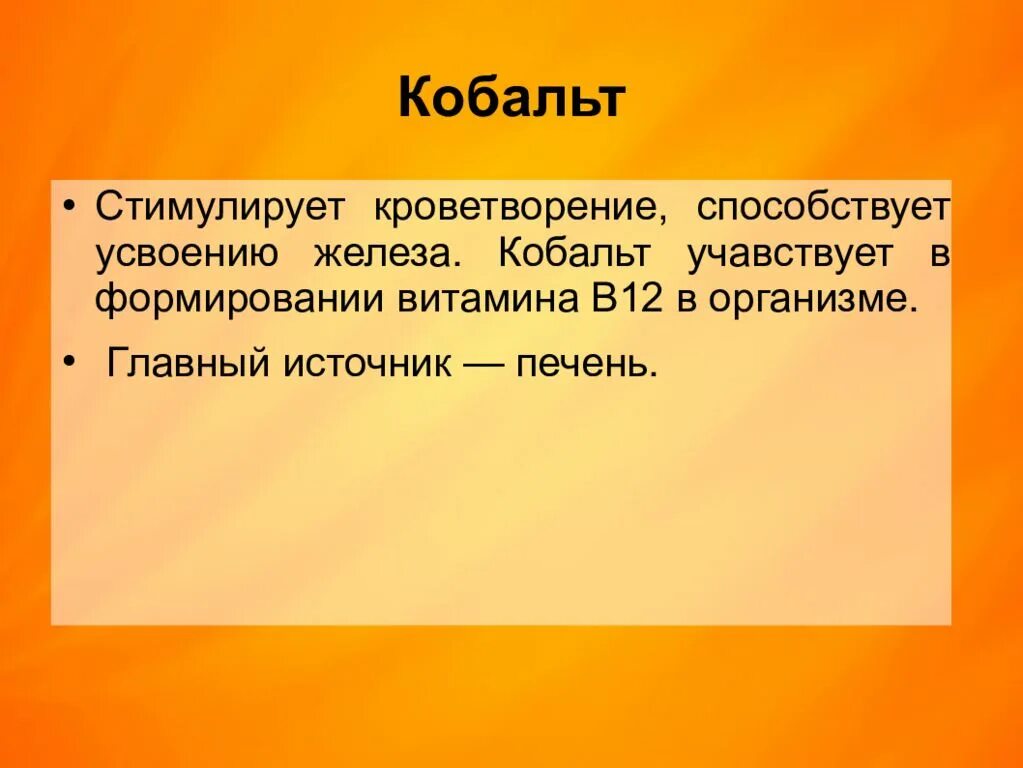 Кобальт

• Стимулирует кроветворение, способствует усвоению железа. Кобальт учавствует в формировании витамина В12 в организме.

• Главный источник — печень.